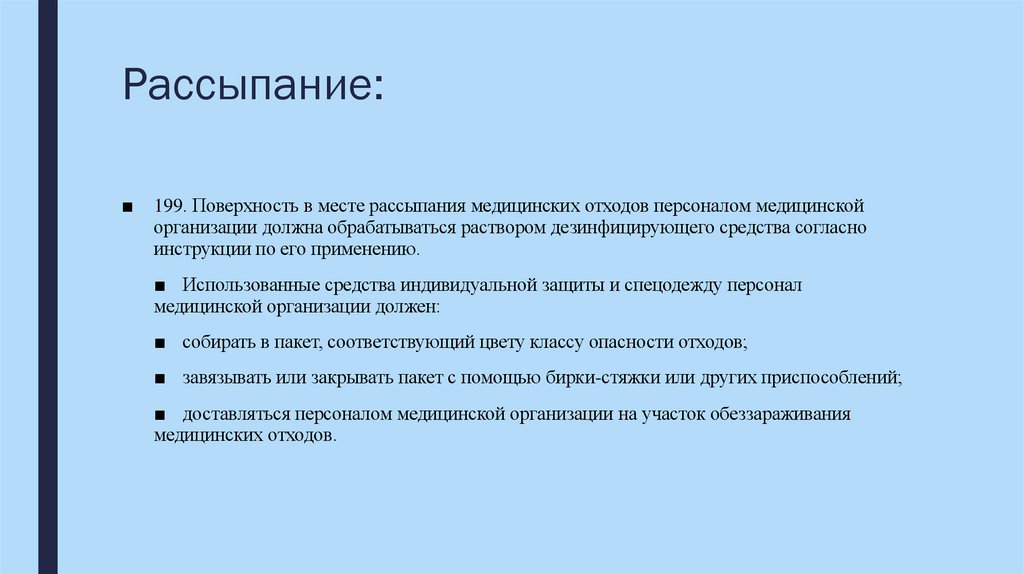 Рассыпание:

■ 199. Поверхность в месте рассыпания медицинских отходов персоналом медицинской организации должна обрабатываться раствором дезинфицирующего средства согласно инструкции по его применению.

■ Использованные средства индивидуальной защиты и спецодежду персонал медицинской организации должен:

■ собирать в пакет, соответствующий цвету классу опасности отходов;

■ завязывать или закрывать пакет с помощью бирки-стяжки или других приспособлений;

■ доставляться персоналом медицинской организации на участок обеззараживания медицинских отходов.